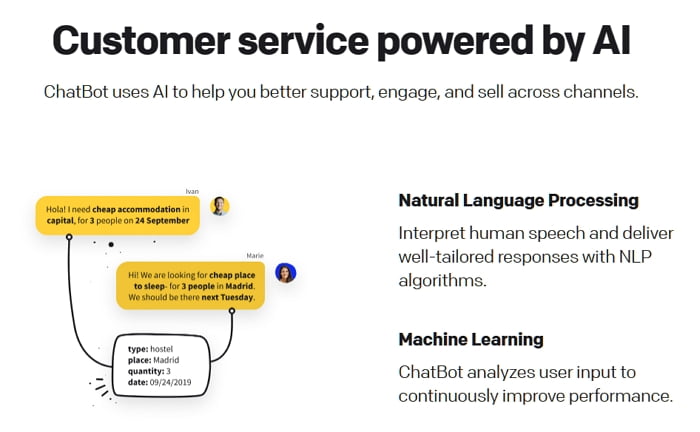 Customer service powered by AI

ChatBot uses AI to help you better support, engage, and sell across channels.

Ivan

Hola! I need cheap accommodation in capital, for 3 people on 24 September

Marie

Hi! We are looking for cheap place to sleep- for 3 people in Madrid. We should be there next Tuesday.

type: hostel
place: Madrid
quantity: 3
date: 09/24/2019

Natural Language Processing

Interpret human speech and deliver well-tailored responses with NLP algorithms.

Machine Learning

ChatBot analyzes user input to continuously improve performance.